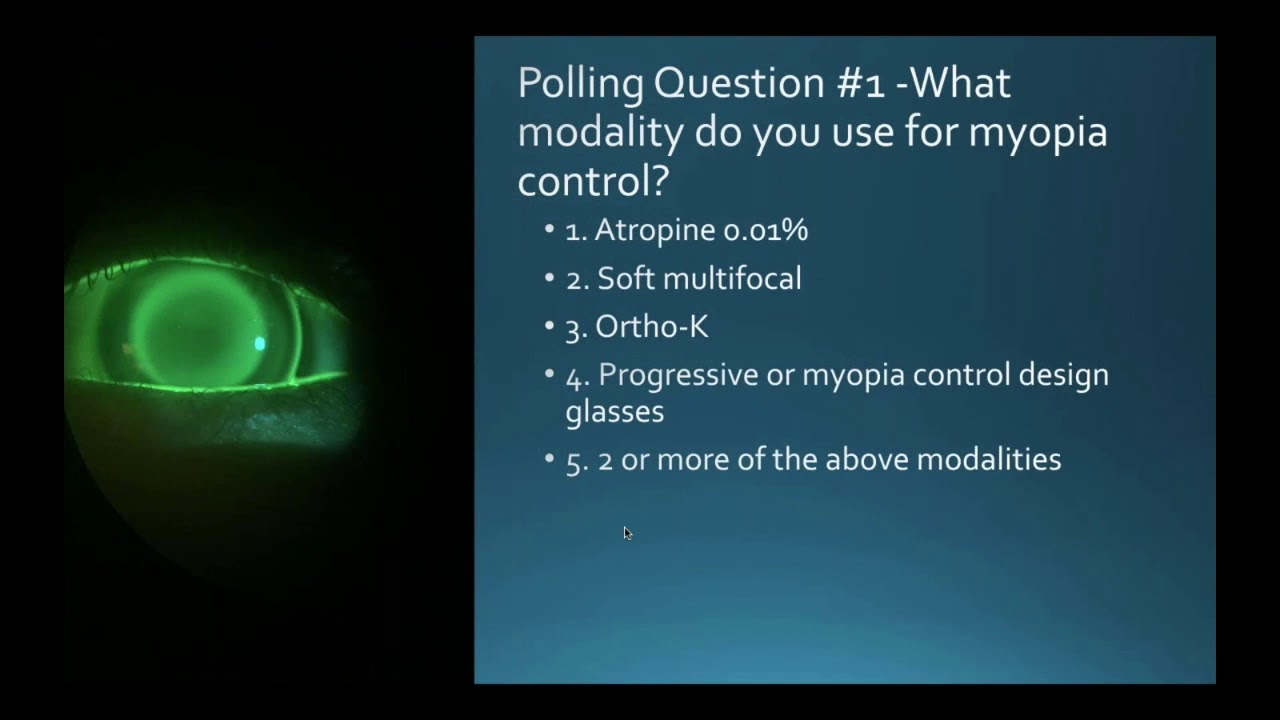 Polling Question #1 -What modality do you use for myopia control?

• 1. Atropine 0.01%
• 2. Soft multifocal
• 3. Ortho-K
• 4. Progressive or myopia control design glasses
• 5. 2 or more of the above modalities